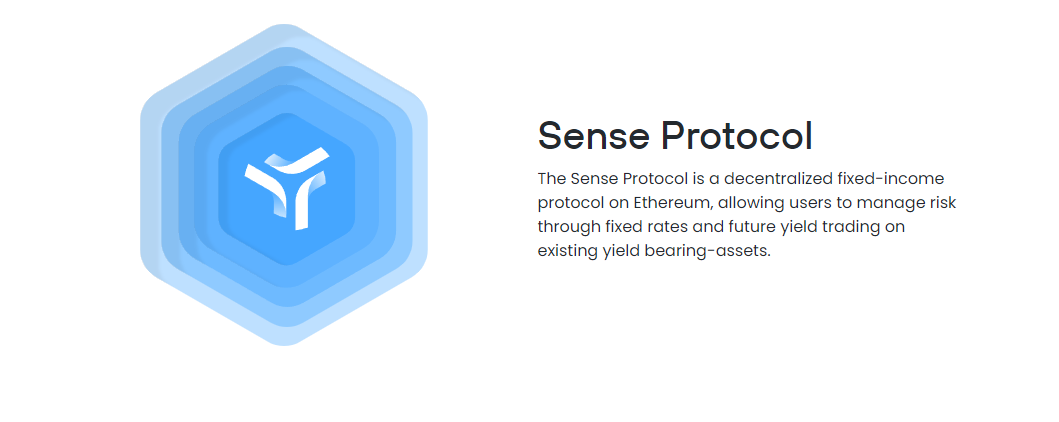 Sense Protocol

The Sense Protocol is a decentralized fixed-income protocol on Ethereum, allowing users to manage risk through fixed rates and future yield trading on existing yield bearing-assets.